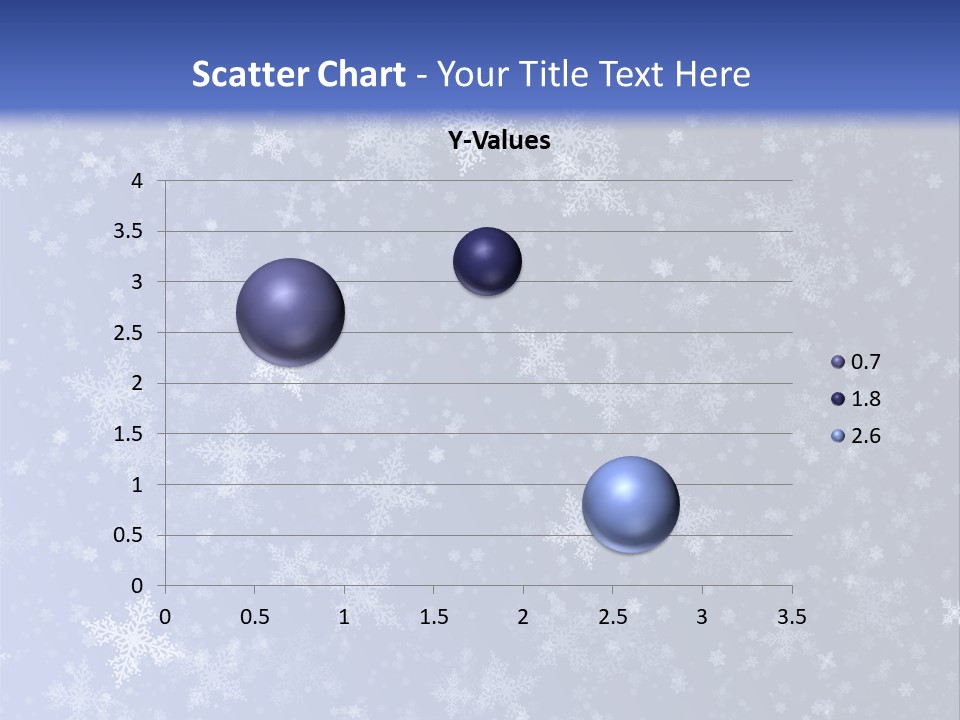 Scatter Chart - Your Title Text Here

Y-Values

4
3.5
3
2.5
2
1.5
1
0.5
0

0 0.5 1 1.5 2 2.5 3 3.5

0.7
1.8
2.6